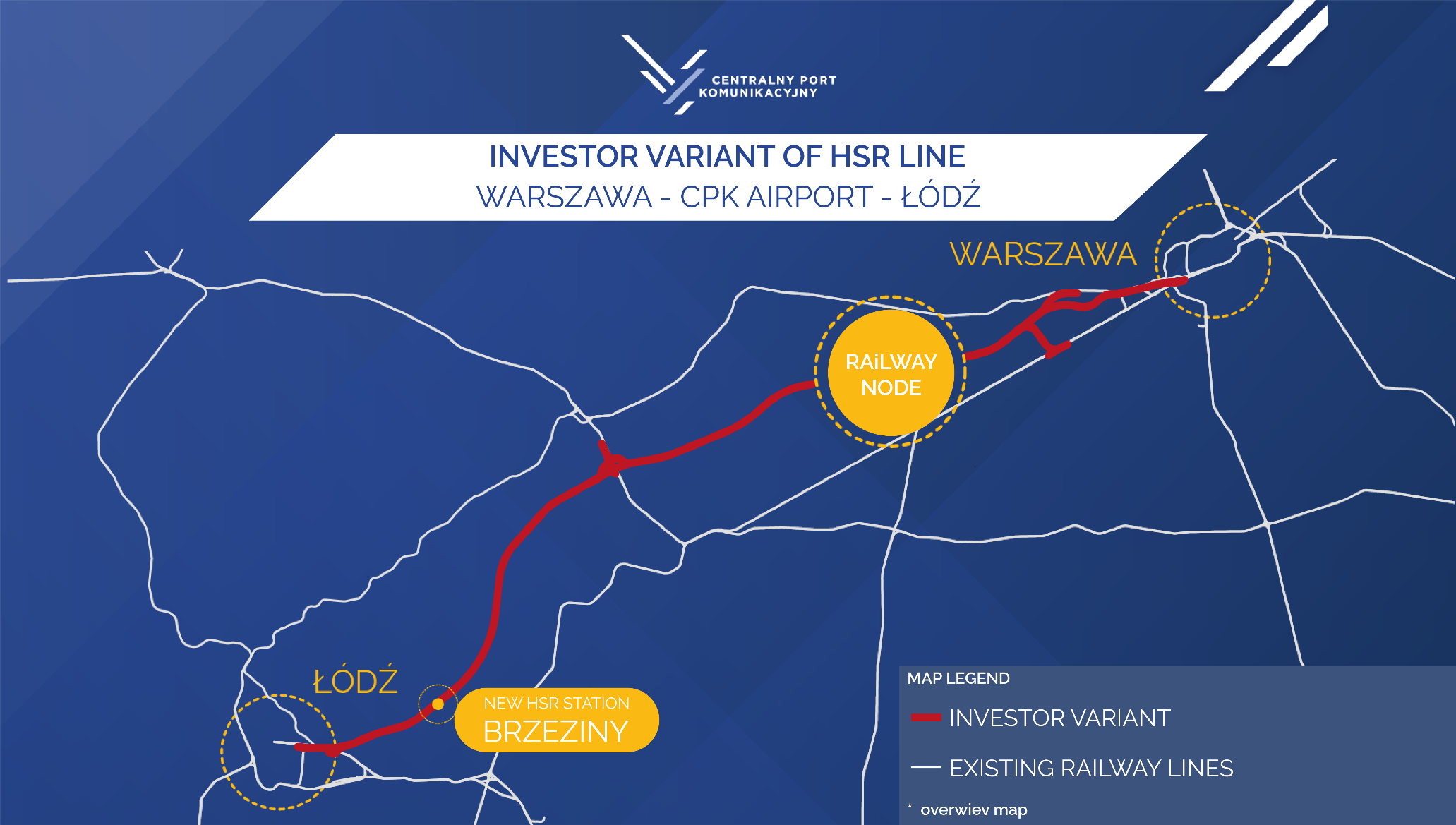 CENTRALNY PORT KOMUNIKACYJNY

INVESTOR VARIANT OF HSR LINE
WARSZAWA - CPK AIRPORT - ŁÓDŹ

WARSZAWA

RAiLWAY NODE

ŁÓDŹ

NEW HSR STATION
BRZEZINY

MAP LEGEND
INVESTOR VARIANT
EXISTING RAILWAY LINES
* overwiev map